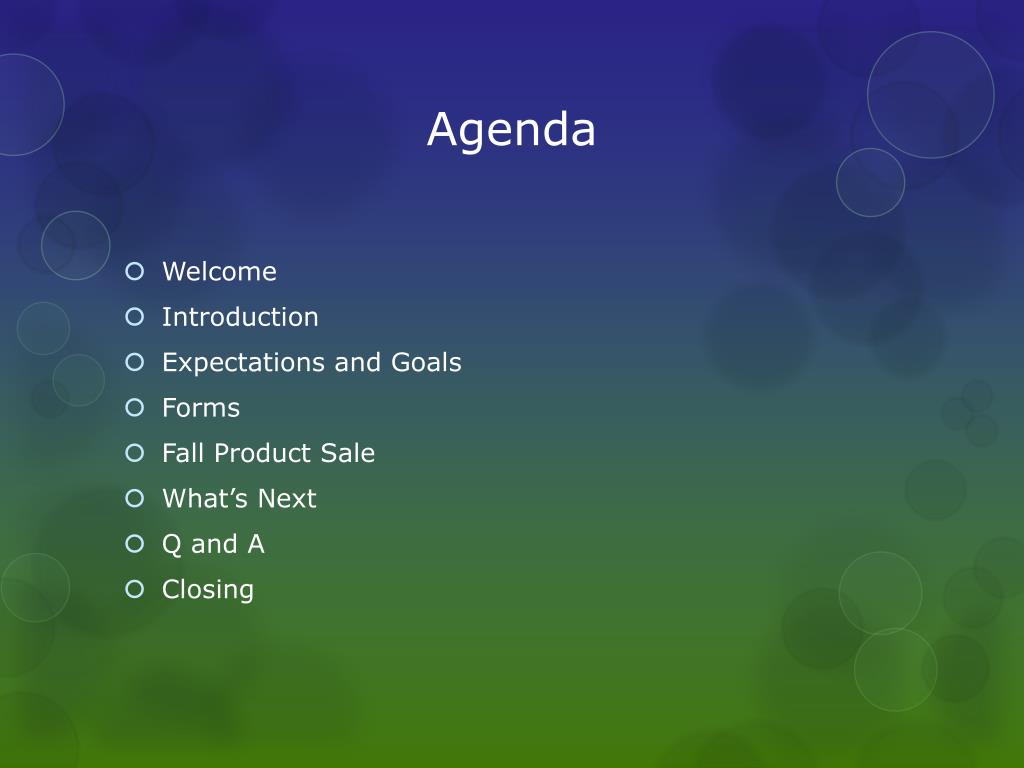 Agenda

• Welcome
• Introduction
• Expectations and Goals
• Forms
• Fall Product Sale
• What's Next
• Q and A
• Closing